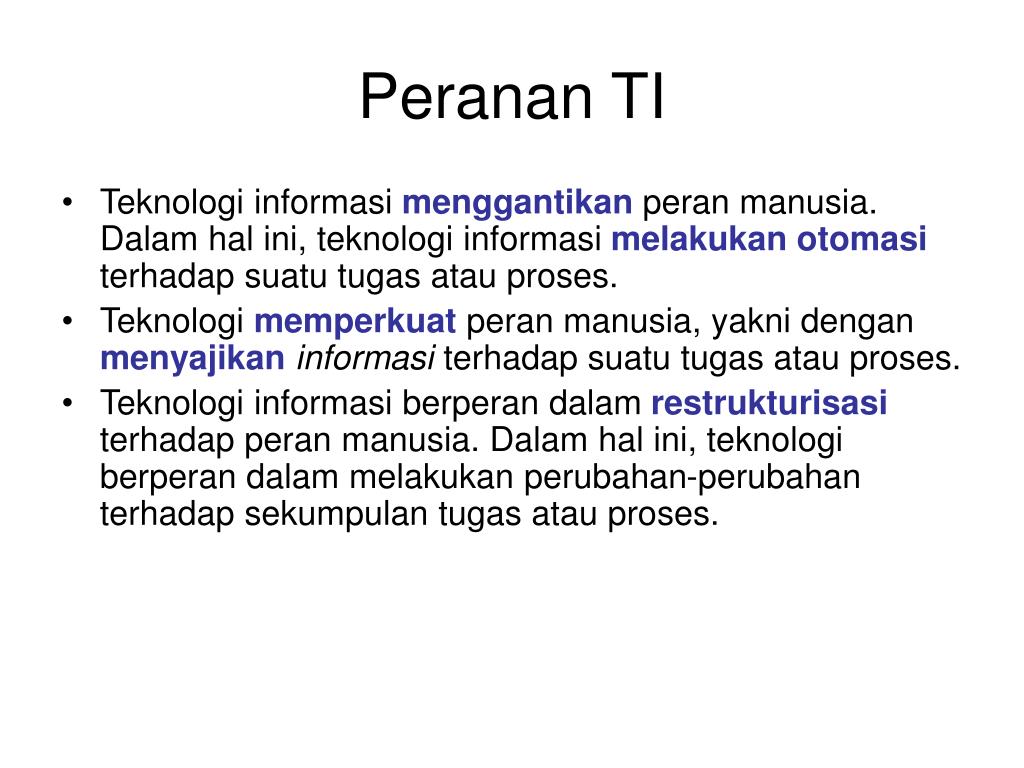 Peranan TI

• Teknologi informasi menggantikan peran manusia. Dalam hal ini, teknologi informasi melakukan otomasi terhadap suatu tugas atau proses.
• Teknologi memperkuat peran manusia, yakni dengan menyajikan informasi terhadap suatu tugas atau proses.
• Teknologi informasi berperan dalam restrukturisasi terhadap peran manusia. Dalam hal ini, teknologi berperan dalam melakukan perubahan-perubahan terhadap sekumpulan tugas atau proses.